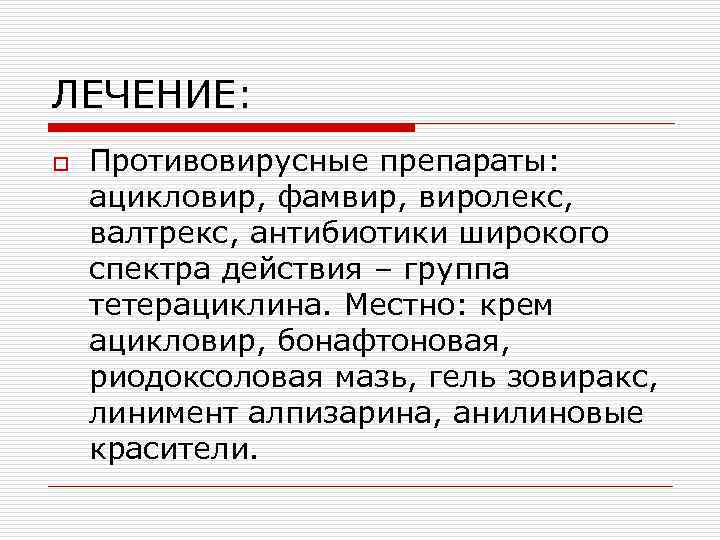 ЛЕЧЕНИЕ:

Противовирусные препараты: ацикловир, фамвир, виролекс, валтрекс, антибиотики широкого спектра действия – группа тетерациклина. Местно: крем ацикловир, бонафтоновая, риодоксоловая мазь, гель зовиракс, линимент алпизарина, анилиновые красители.